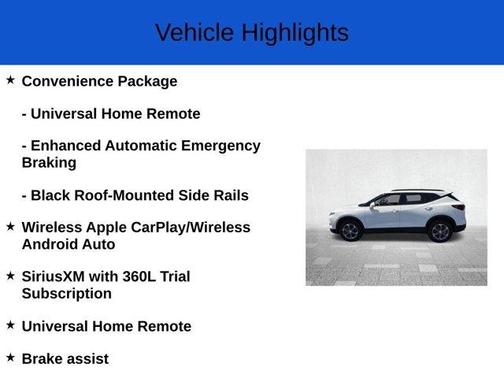 Vehicle Highlights

★ Convenience Package

- Universal Home Remote

- Enhanced Automatic Emergency Braking

- Black Roof-Mounted Side Rails

★ Wireless Apple CarPlay/Wireless Android Auto

★ SiriusXM with 360L Trial Subscription

★ Universal Home Remote

★ Brake assist